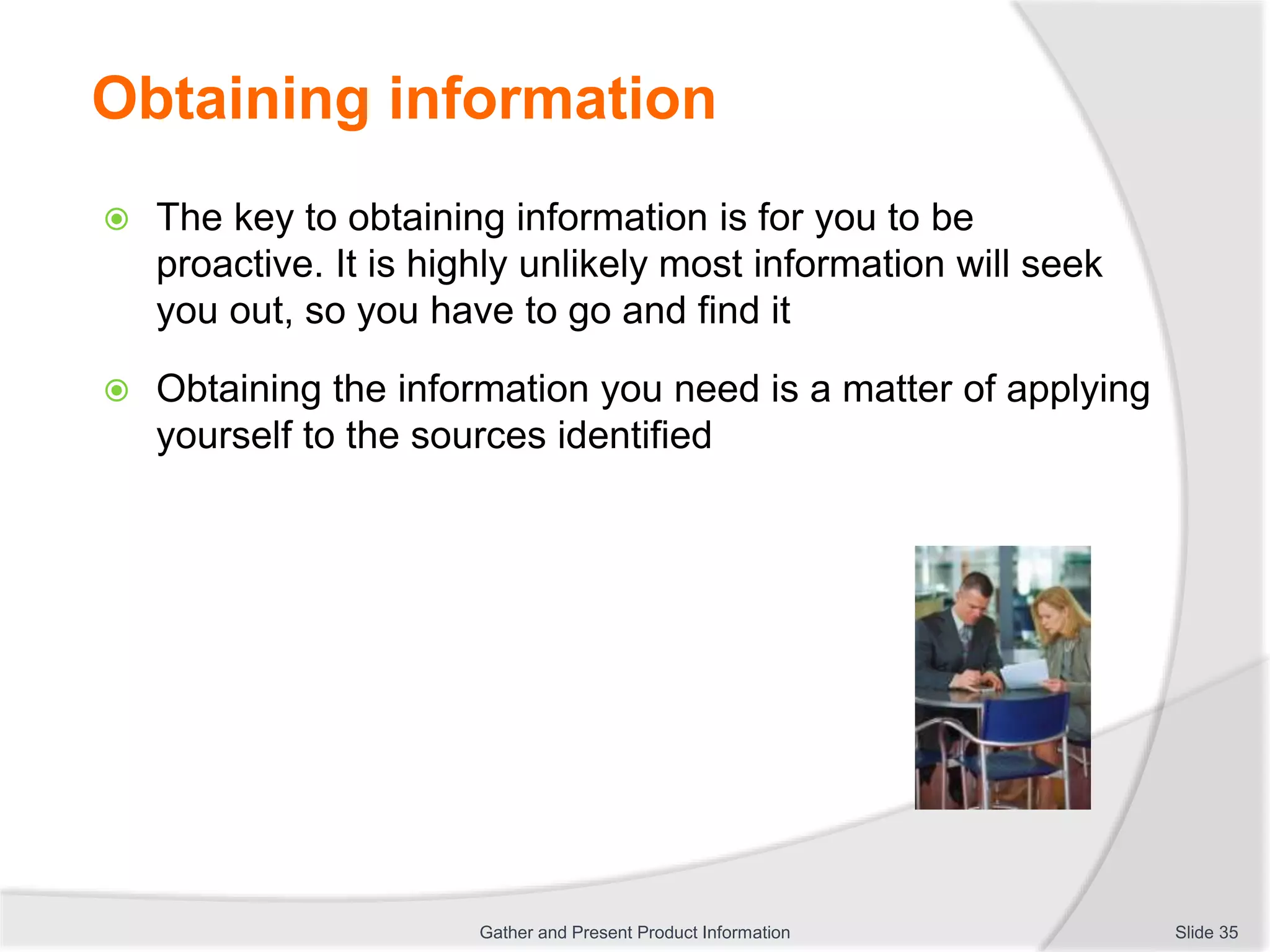 Obtaining information

The key to obtaining information is for you to be proactive. It is highly unlikely most information will seek you out, so you have to go and find it

Obtaining the information you need is a matter of applying yourself to the sources identified

Gather and Present Product Information

Slide 35